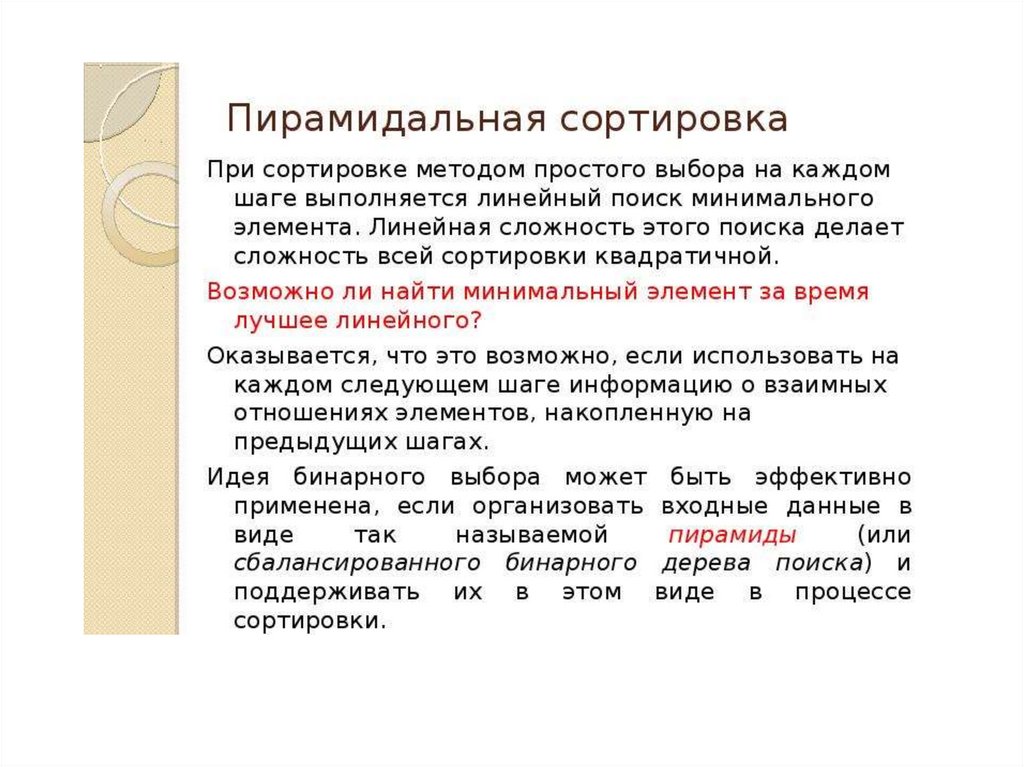 Пирамидальная сортировка

При сортировке методом простого выбора на каждом шаге выполняется линейный поиск минимального элемента. Линейная сложность этого поиска делает сложность всей сортировки квадратичной.

Возможно ли найти минимальный элемент за время лучшее линейного?

Оказывается, что это возможно, если использовать на каждом следующем шаге информацию о взаимных отношениях элементов, накопленную на предыдущих шагах.

Идея бинарного выбора может быть эффективно применена, если организовать входные данные в виде так называемой пирамиды (или сбалансированного бинарного дерева поиска) и поддерживать их в этом виде в процессе сортировки.